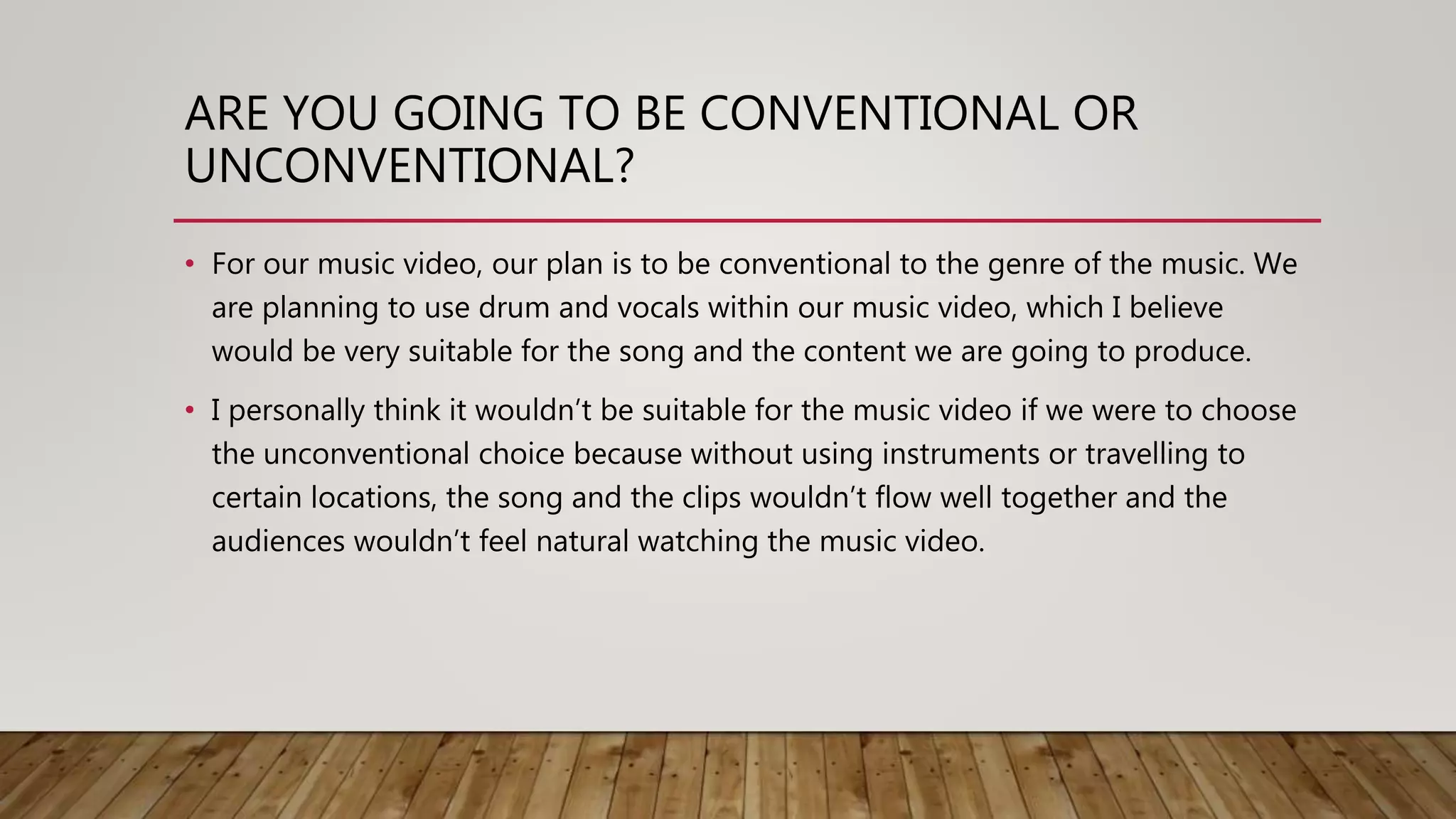 ARE YOU GOING TO BE CONVENTIONAL OR UNCONVENTIONAL?

• For our music video, our plan is to be conventional to the genre of the music. We are planning to use drum and vocals within our music video, which I believe would be very suitable for the song and the content we are going to produce.

• I personally think it wouldn’t be suitable for the music video if we were to choose the unconventional choice because without using instruments or travelling to certain locations, the song and the clips wouldn’t flow well together and the audiences wouldn’t feel natural watching the music video.